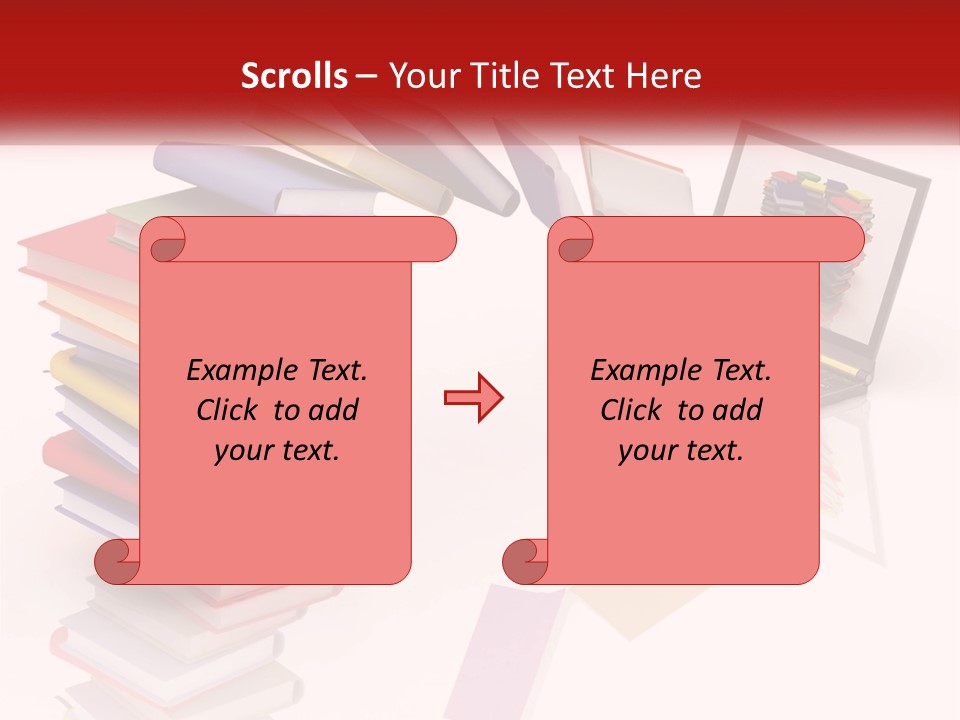 Scrolls – Your Title Text Here

Example Text. Click to add your text.

Example Text. Click to add your text.